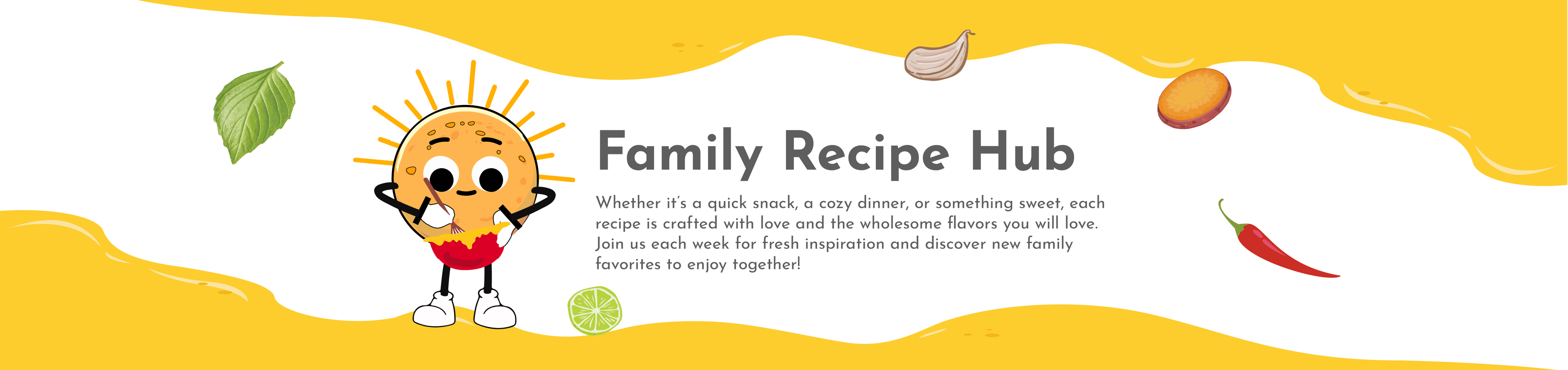 Family Recipe Hub

Whether it's a quick snack, a cozy dinner, or something sweet, each recipe is crafted with love and the wholesome flavors you will love. Join us each week for fresh inspiration and discover new family favorites to enjoy together!